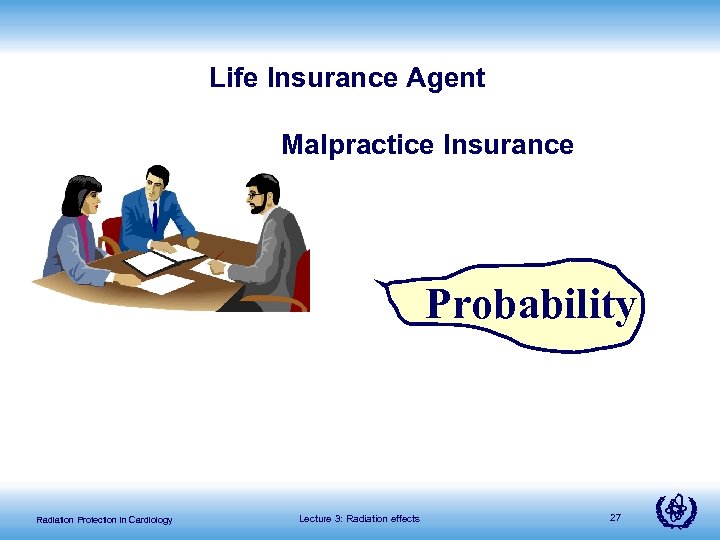 Life Insurance Agent

Malpractice Insurance

Probability

Radiation Protection in Cardiology

Lecture 3: Radiation effects

27